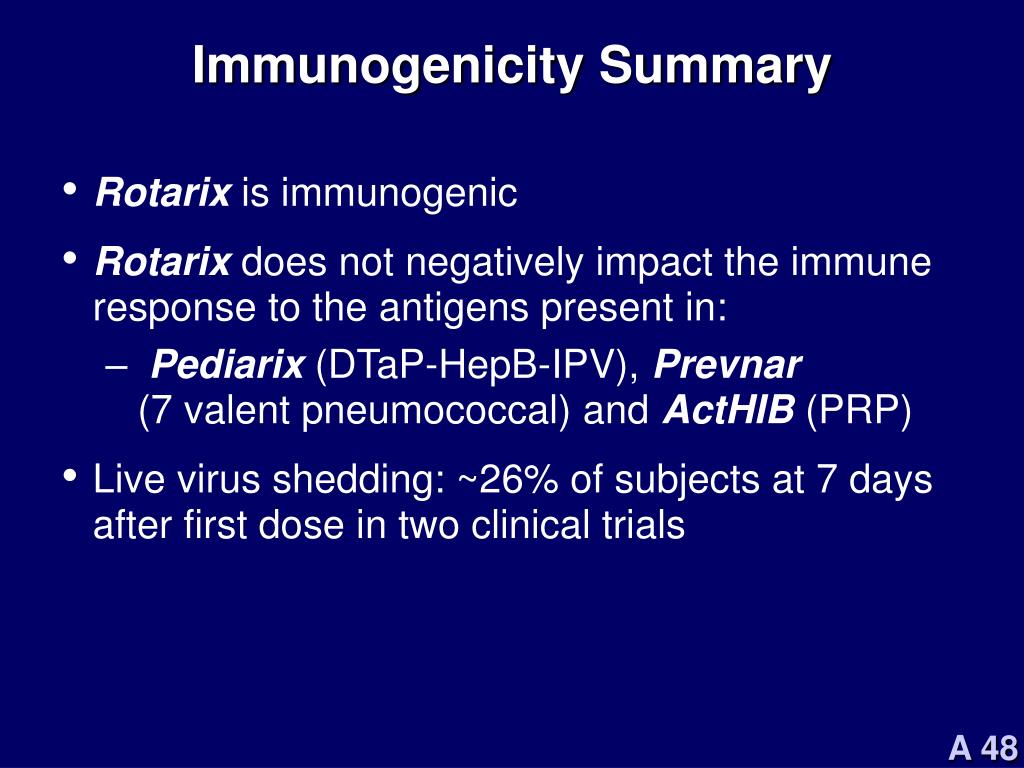 Immunogenicity Summary

• Rotarix is immunogenic

• Rotarix does not negatively impact the immune response to the antigens present in:

– Pediarix (DTaP-HepB-IPV), Prevnar (7 valent pneumococcal) and ActHIB (PRP)

• Live virus shedding: ~26% of subjects at 7 days after first dose in two clinical trials

A 48